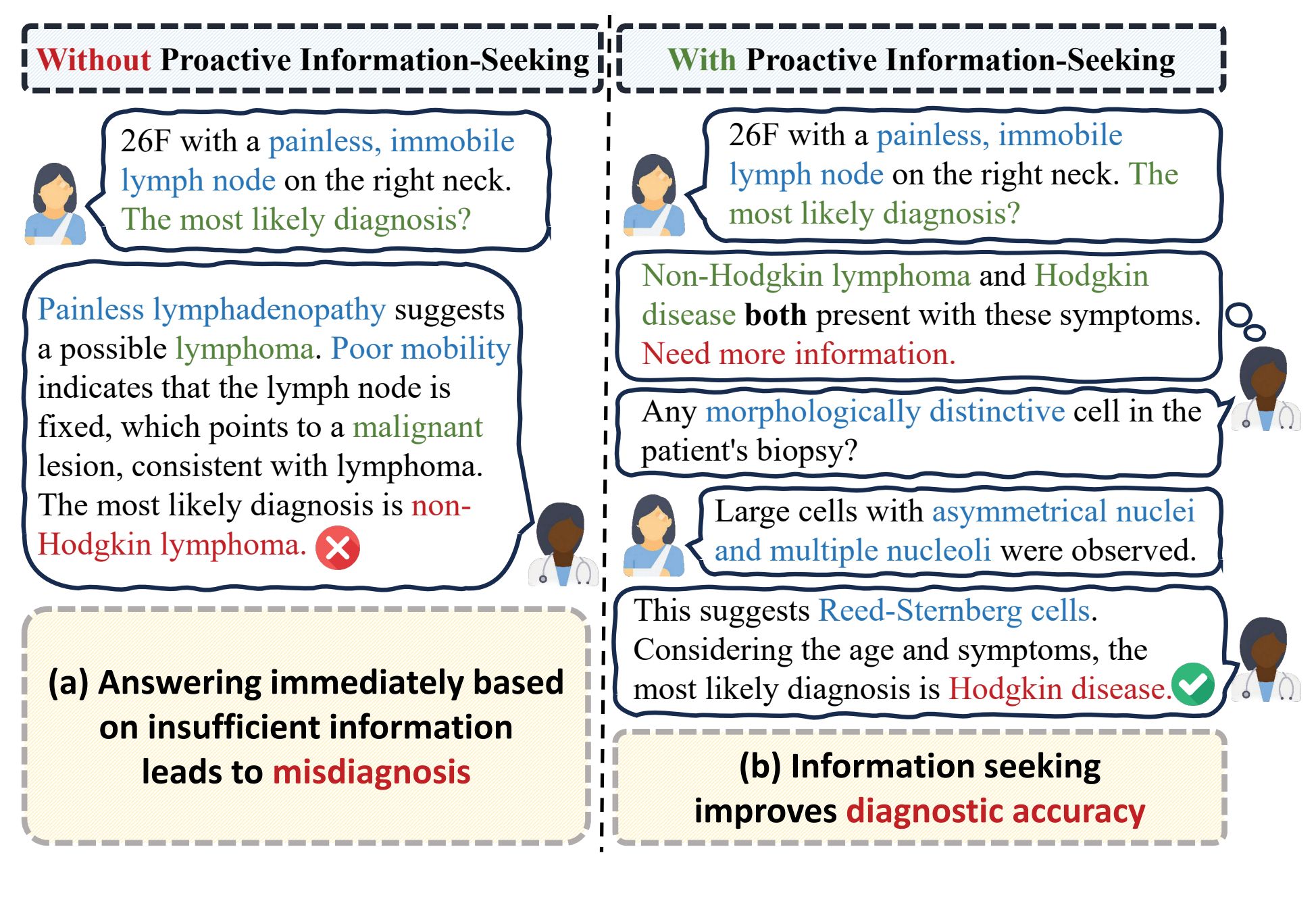 Without Proactive Information-Seeking

26F with a painless, immobile lymph node on the right neck. The most likely diagnosis?

Painless lymphadenopathy suggests a possible lymphoma. Poor mobility indicates that the lymph node is fixed, which points to a malignant lesion, consistent with lymphoma. The most likely diagnosis is non-Hodgkin lymphoma.

(a) Answering immediately based on insufficient information leads to misdiagnosis

With Proactive Information-Seeking

26F with a painless, immobile lymph node on the right neck. The most likely diagnosis?

Non-Hodgkin lymphoma and Hodgkin disease both present with these symptoms. Need more information.

Any morphologically distinctive cell in the patient's biopsy?

Large cells with asymmetrical nuclei and multiple nucleoli were observed.

This suggests Reed-Sternberg cells. Considering the age and symptoms, the most likely diagnosis is Hodgkin disease.

(b) Information seeking improves diagnostic accuracy